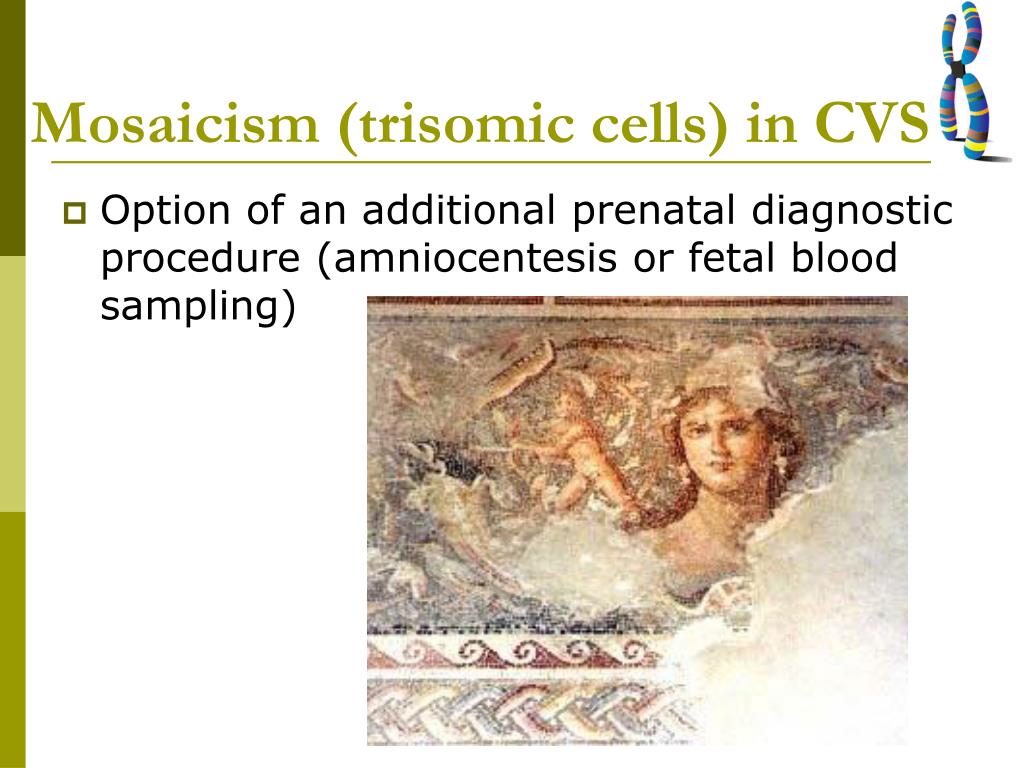 Mosaicism (trisomic cells) in CVS

Option of an additional prenatal diagnostic procedure (amniocentesis or fetal blood sampling)